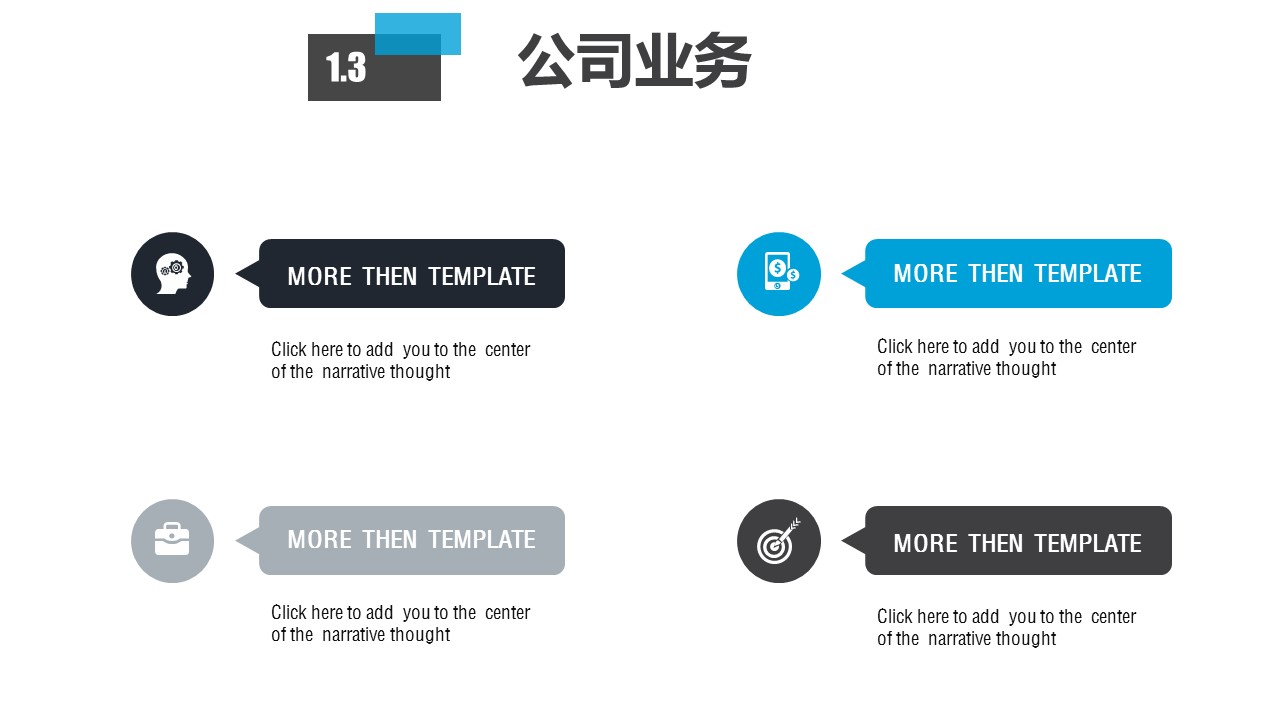 1.3

公司业务

MORE THEN TEMPLATE

Click here to add you to the center of the narrative thought

MORE THEN TEMPLATE

Click here to add you to the center of the narrative thought

MORE THEN TEMPLATE

Click here to add you to the center of the narrative thought

MORE THEN TEMPLATE

Click here to add you to the center of the narrative thought